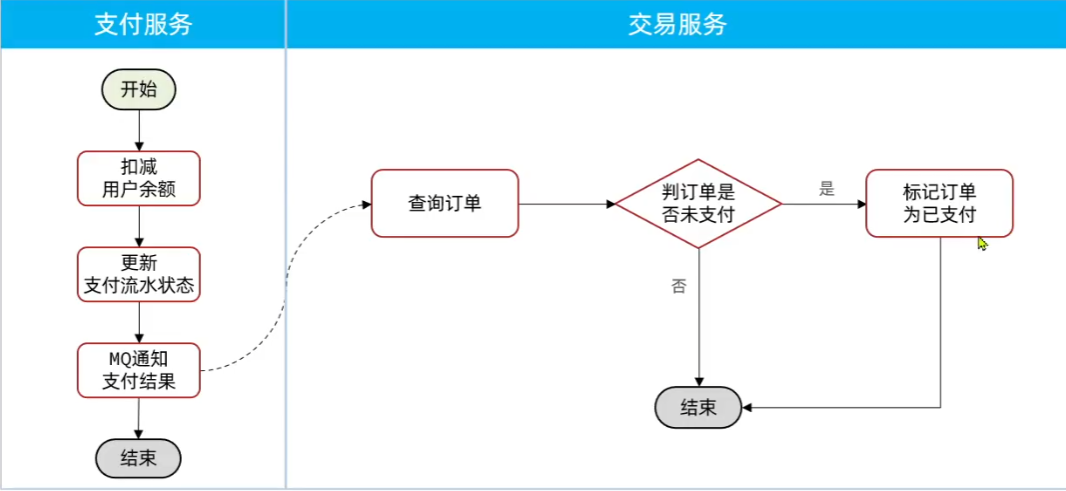 支付服务

开始

扣减
用户余额

更新
支付流水状态

MQ通知
支付结果

结束

交易服务

查询订单

判订单是
否未支付

是

标记订单
为已支付

否

结束